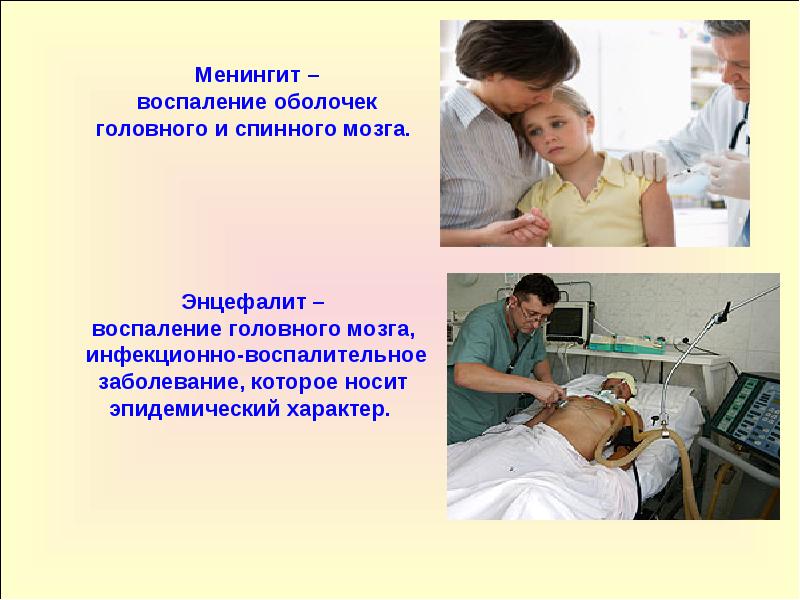 Менингит – воспаление оболочек головного и спинного мозга.

Энцефалит – воспаление головного мозга, инфекционно-воспалительное заболевание, которое носит эпидемический характер.